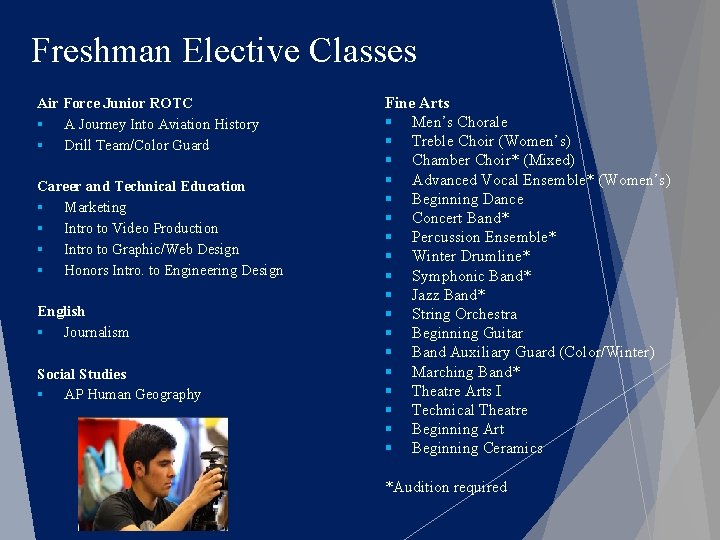 Freshman Elective Classes

Air Force Junior ROTC
• A Journey Into Aviation History
• Drill Team/Color Guard

Career and Technical Education
• Marketing
• Intro to Video Production
• Intro to Graphic/Web Design
• Honors Intro. to Engineering Design

English
• Journalism

Social Studies
• AP Human Geography

Fine Arts
• Men's Chorale
• Treble Choir (Women's)
• Chamber Choir* (Mixed)
• Advanced Vocal Ensemble* (Women's)
• Beginning Dance
• Concert Band*
• Percussion Ensemble*
• Winter Drumline*
• Symphonic Band*
• Jazz Band*
• String Orchestra
• Beginning Guitar
• Band Auxiliary Guard (Color/Winter)
• Marching Band*
• Theatre Arts I
• Technical Theatre
• Beginning Art
• Beginning Ceramics

*Audition required